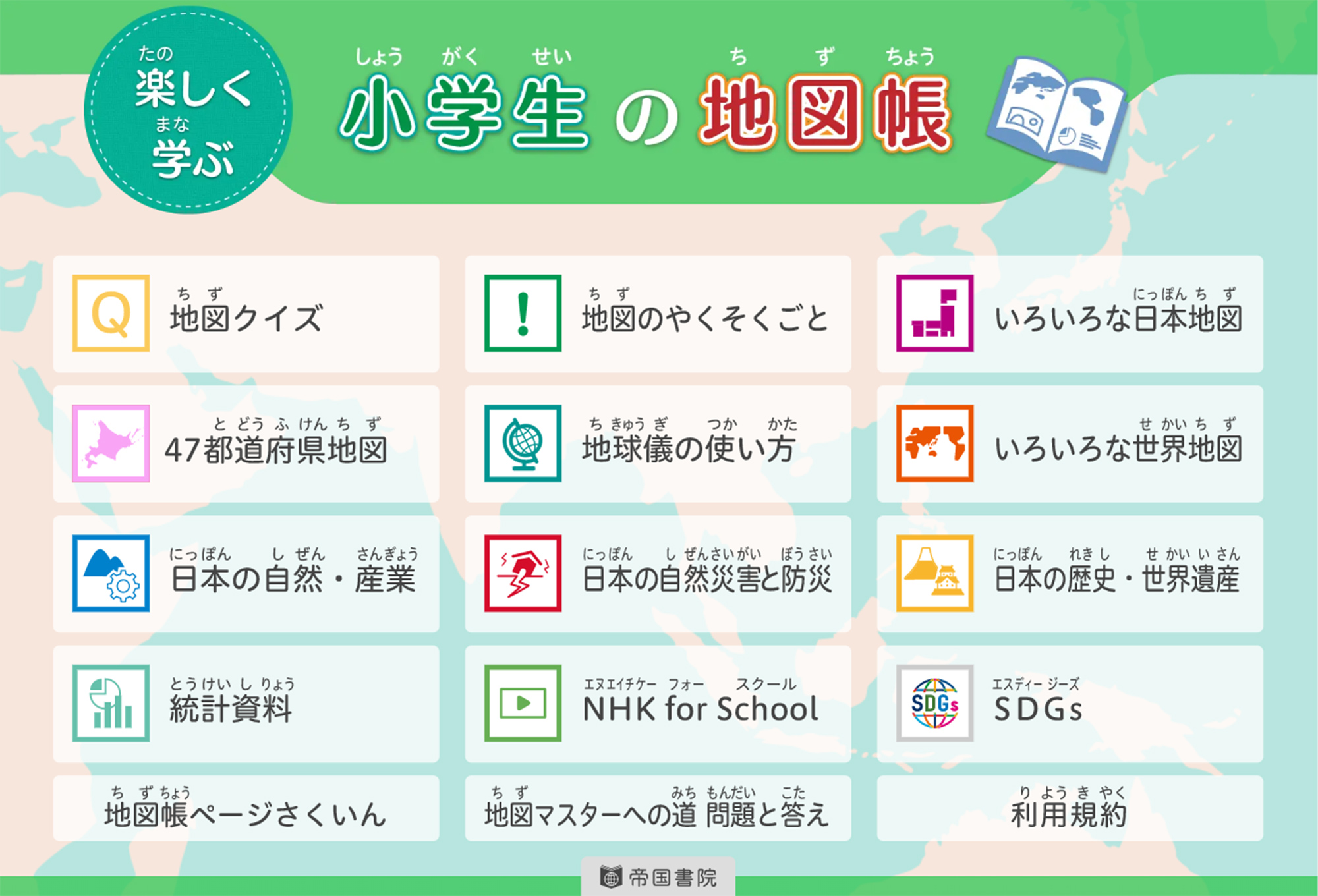 たの
楽しく
まな
学ぶ

しょう がく せい　ち ず ちょう
小学生の地図帳

Q

ち ず
地図クイズ

!

ち ず
地図のやくそくごと

にっぽん ち ず
いろいろな日本地図

と どう ふ けん ち ず
47都道府県地図

ち きゅう ぎ　つか かた
地球儀の使い方

せ かい ち ず
いろいろな世界地図

にっぽん　し ぜん　さんぎょう
日本の自然・産業

にっぽん　し ぜんさいがい　ぼう さい
日本の自然災害と防災

にっぽん　れき し　せ かい い さん
日本の歴史・世界遺産

とう けい し りょう
統計資料

エヌエイチケー フォー スクール
NHK for School

SDGs

エスディー ジーズ
SDGs

ち ず ちょう
地図帳ページさくいん

ち ず　みち もんだい こた
地図マスターへの道 問題と答え

り よう き やく
利用規約

帝国書院